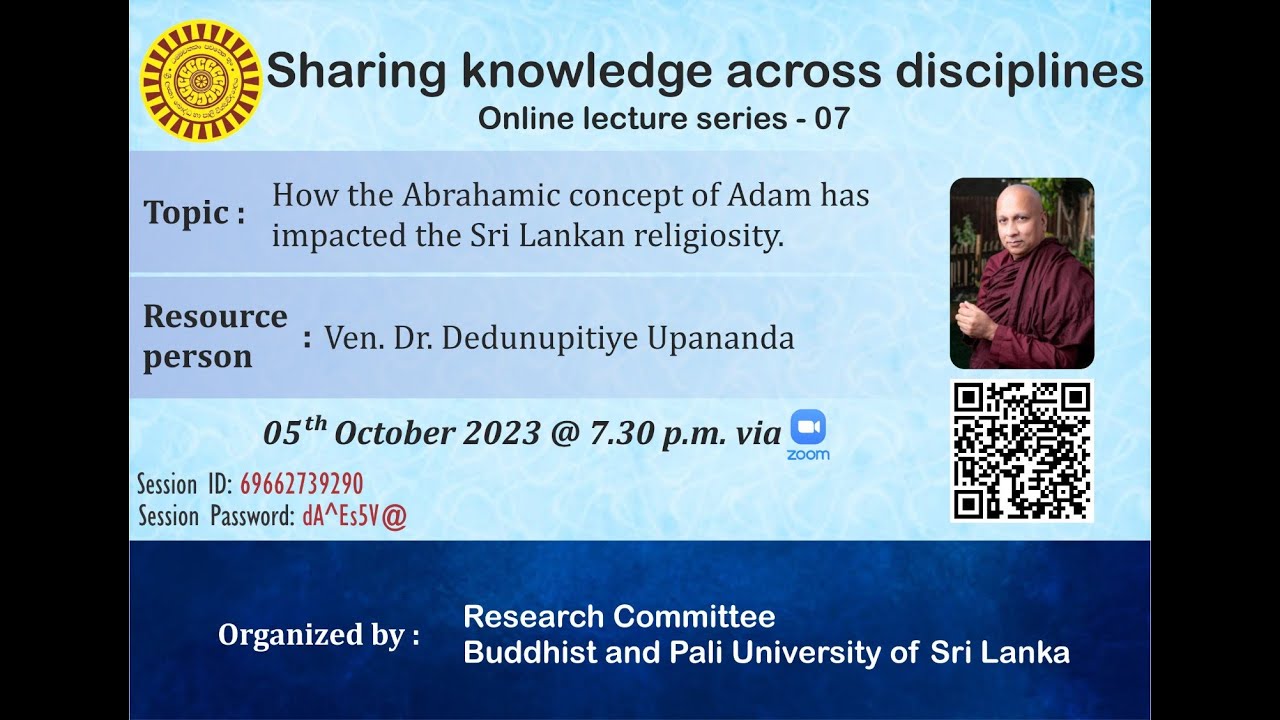 Sharing knowledge across disciplines
Online lecture series - 07

Topic : How the Abrahamic concept of Adam has impacted the Sri Lankan religiosity.

Resource person : Ven. Dr. Dedunupitiye Upananda

05$^{th}$ October 2023 @ 7.30 p.m. via zoom

Session ID: 69662739290
Session Password: dA^Es5V@

Organized by : Research Committee
Buddhist and Pali University of Sri Lanka